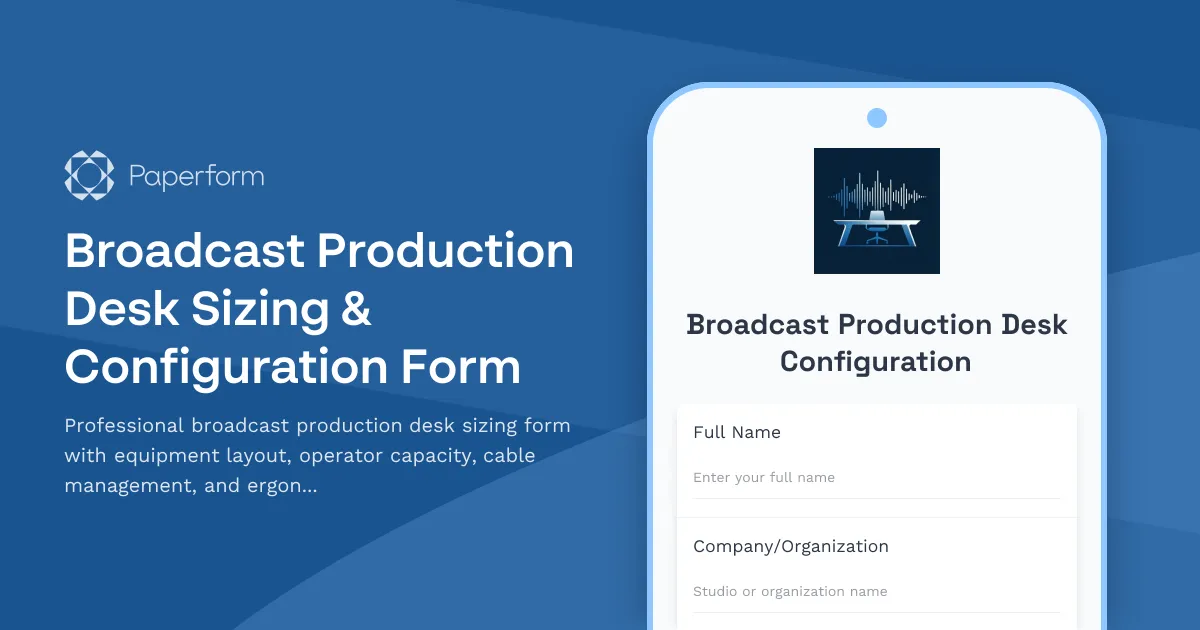 Paperform

Broadcast Production Desk Sizing & Configuration Form

Professional broadcast production desk sizing form with equipment layout, operator capacity, cable management, and ergon...

Broadcast Production Desk Configuration

Full Name

Enter your full name

Company/Organization

Studio or organization name